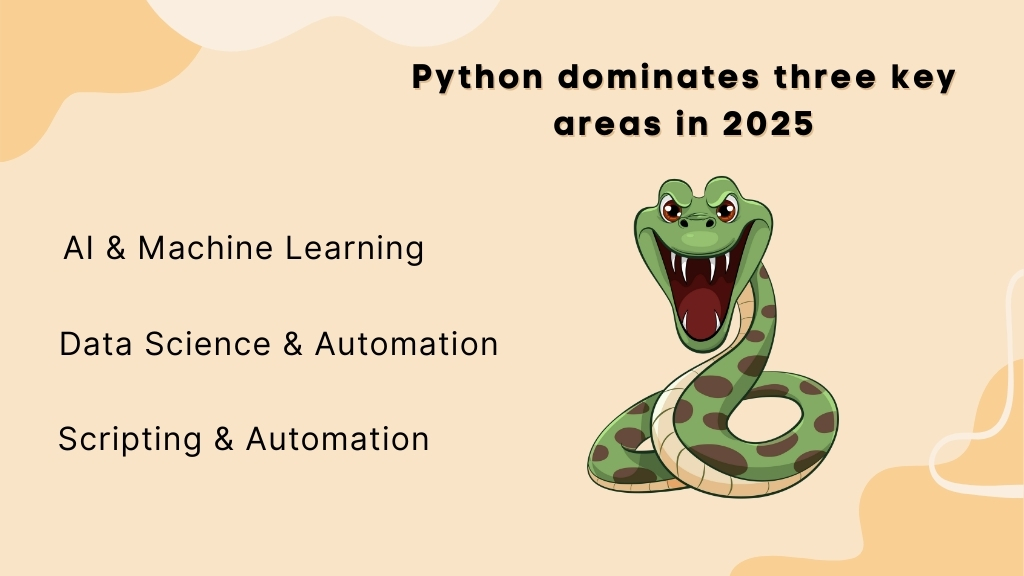 Python dominates three key areas in 2025

AI & Machine Learning

Data Science & Automation

Scripting & Automation